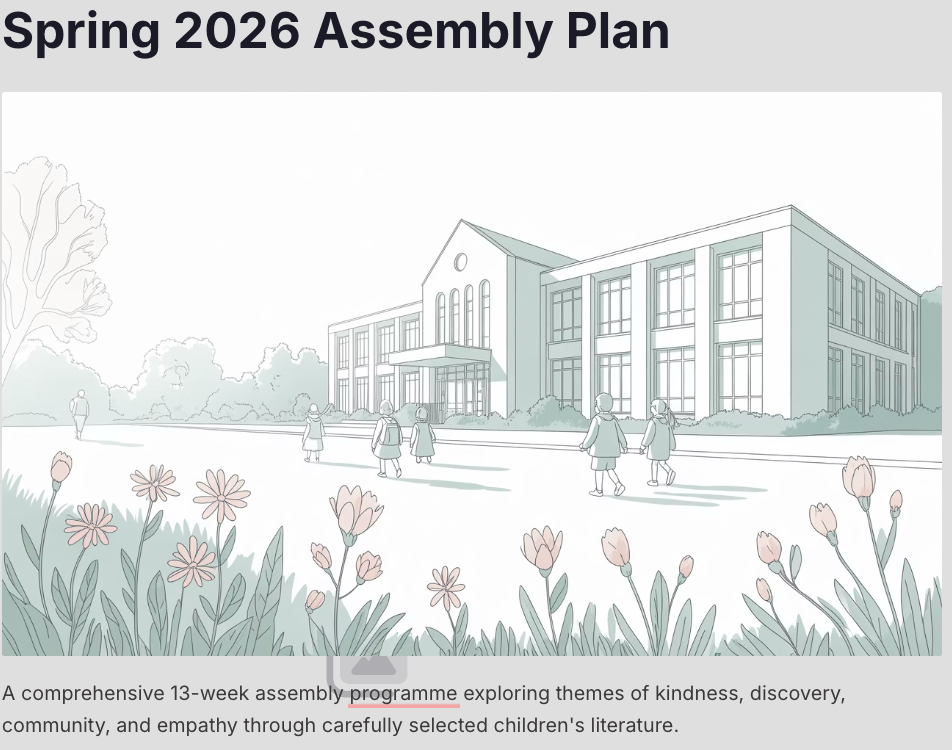 Spring 2026 Assembly Plan

A comprehensive 13-week assembly programme exploring themes of kindness, discovery, community, and empathy through carefully selected children's literature.